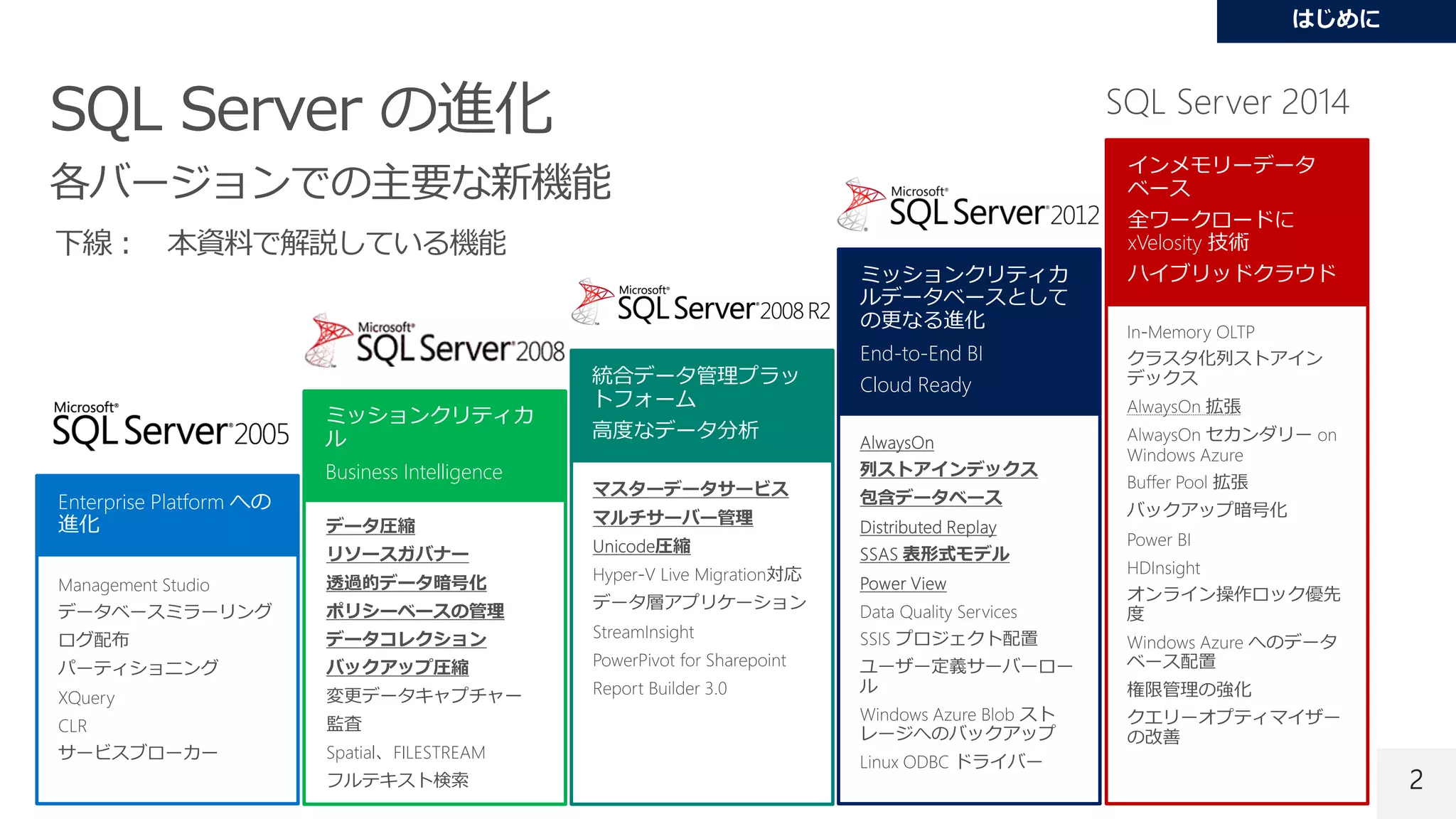 はじめに

SQL Server の進化

各バージョンでの主要な新機能

下線： 本資料で解説している機能

Microsoft SQL Server 2005

Enterprise Platform への進化

Management Studio
データベースミラーリング
ログ配布
パーティショニング
XQuery
CLR
サービスブローカー

Microsoft SQL Server 2008

ミッションクリティカル
Business Intelligence

データ圧縮
リソースガバナー
透過的データ暗号化
ポリシーベースの管理
データコレクション
バックアップ圧縮
変更データキャプチャー
監査
Spatial、FILESTREAM
フルテキスト検索

Microsoft SQL Server 2008 R2

統合データ管理プラットフォーム
高度なデータ分析

マスターデータサービス
マルチサーバー管理
Unicode圧縮
Hyper-V Live Migration対応
データ層アプリケーション
StreamInsight
PowerPivot for Sharepoint
Report Builder 3.0

Microsoft SQL Server 2012

ミッションクリティカルデータベースとしての更なる進化
End-to-End BI
Cloud Ready

AlwaysOn
列ストアインデックス
包含データベース
Distributed Replay
SSAS 表形式モデル
Power View
Data Quality Services
SSIS プロジェクト配置
ユーザー定義サーバーロール
Windows Azure Blob ストレージへのバックアップ
Linux ODBC ドライバー

SQL Server 2014

インメモリーデータベース
全ワークロードに xVelosity 技術
ハイブリッドクラウド

In-Memory OLTP
クラスタ化列ストアインデックス
AlwaysOn 拡張
AlwaysOn セカンダリー on Windows Azure
Buffer Pool 拡張
バックアップ暗号化
Power BI
HDInsight
オンライン操作ロック優先度
Windows Azure へのデータベース配置
権限管理の強化
クエリーオプティマイザーの改善

2